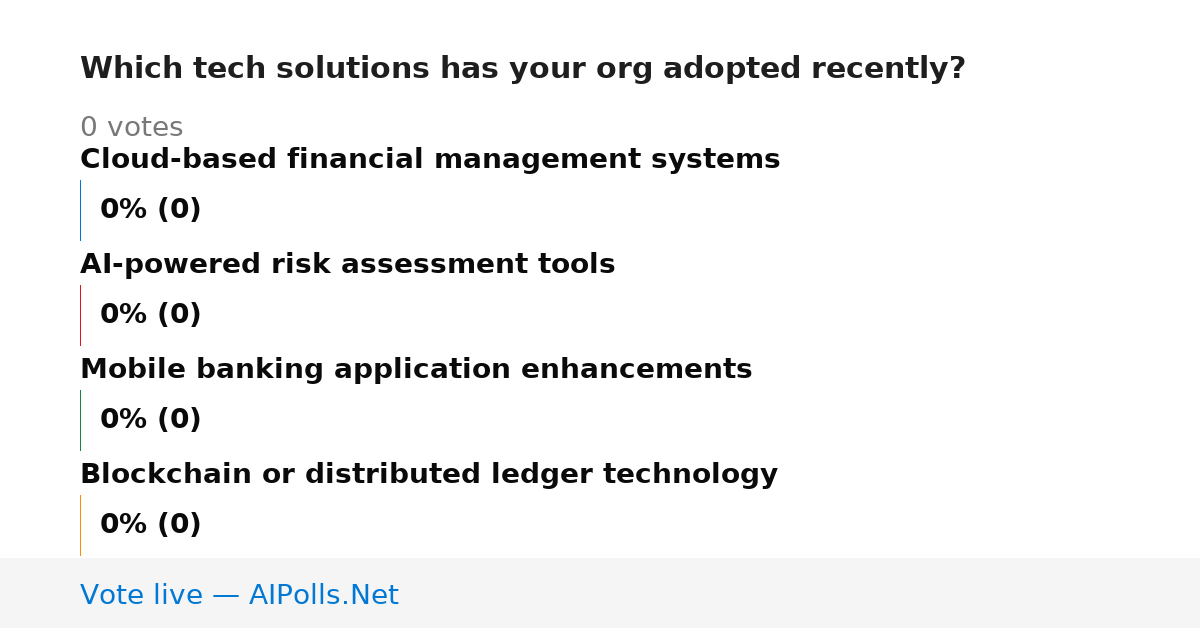 Which tech solutions has your org adopted recently?

0 votes

Cloud-based financial management systems

0% (0)

AI-powered risk assessment tools

0% (0)

Mobile banking application enhancements

0% (0)

Blockchain or distributed ledger technology

0% (0)

Vote live — AIPolls.Net